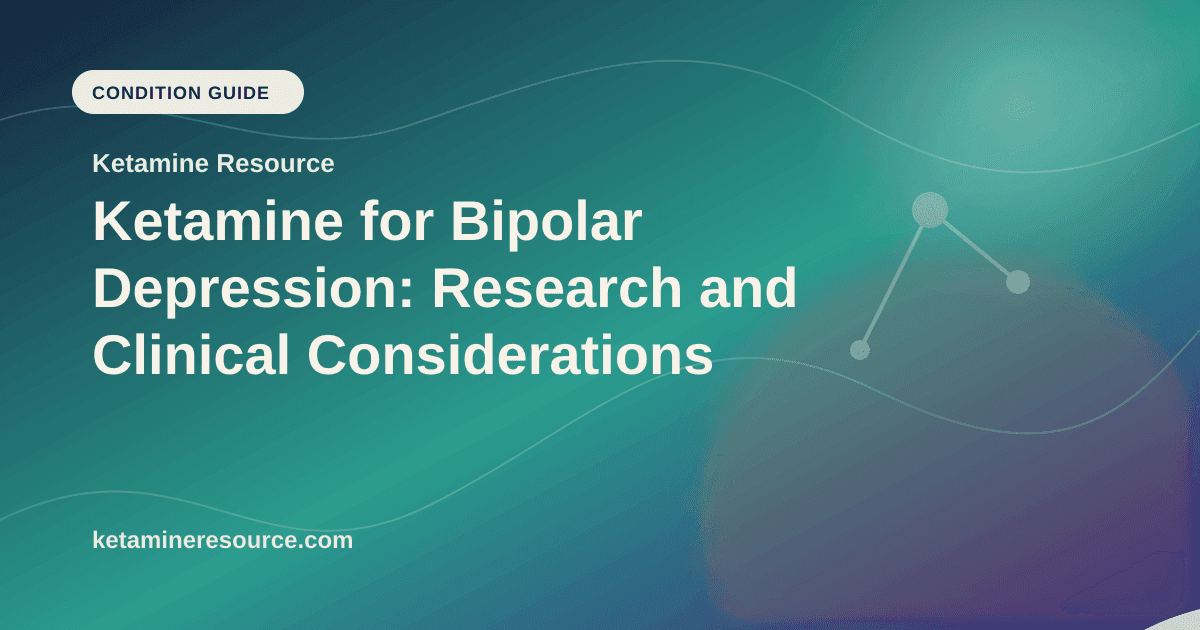 CONDITION GUIDE

Ketamine Resource

Ketamine for Bipolar Depression: Research and Clinical Considerations

ketamineresource.com